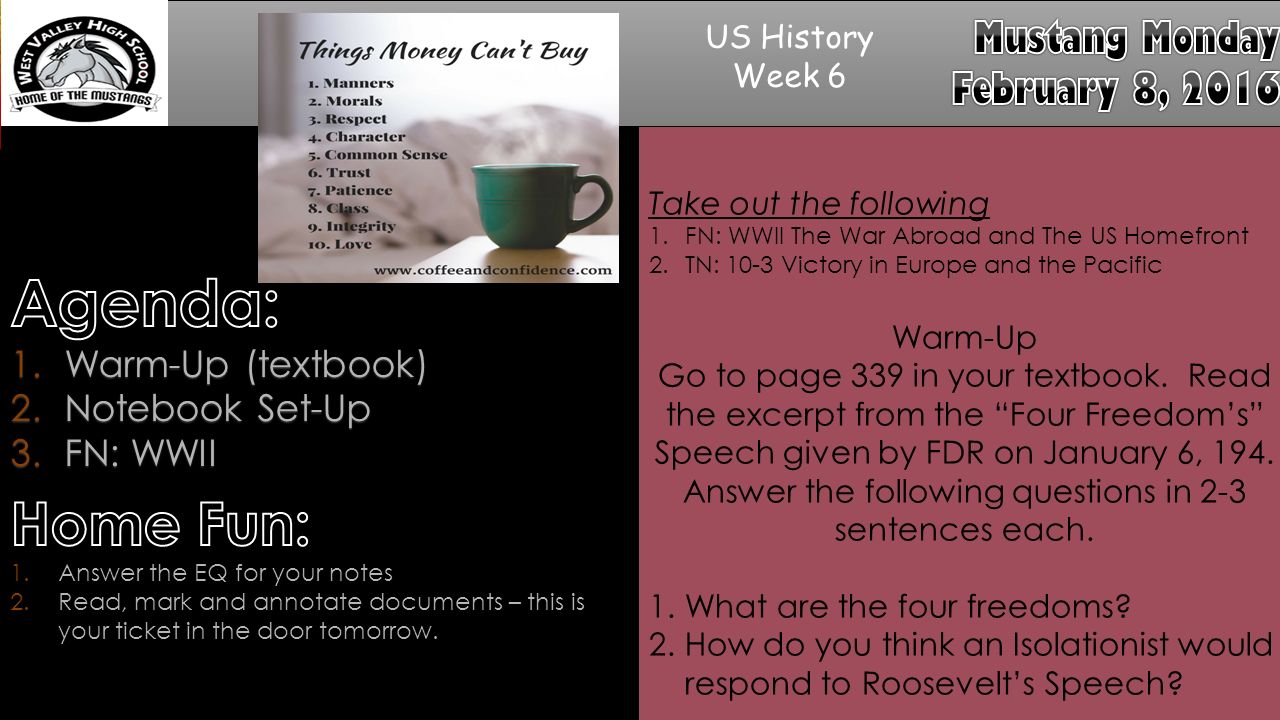 WEST VALLEY HIGH SCHOOL
HOME OF THE MUSTANGS

Things Money Can't Buy
1. Manners
2. Morals
3. Respect
4. Character
5. Common Sense
6. Trust
7. Patience
8. Class
9. Integrity
10. Love
www.coffeeandconfidence.com

US History
Week 6

Mustang Monday
February 8, 2016

Agenda:
1. Warm-Up (textbook)
2. Notebook Set-Up
3. FN: WWII

Home Fun:
1. Answer the EQ for your notes
2. Read, mark and annotate documents – this is your ticket in the door tomorrow.

Take out the following
1. FN: WWII The War Abroad and The US Homefront
2. TN: 10-3 Victory in Europe and the Pacific

Warm-Up
Go to page 339 in your textbook. Read the excerpt from the "Four Freedom's" Speech given by FDR on January 6, 194. Answer the following questions in 2-3 sentences each.

1. What are the four freedoms?
2. How do you think an Isolationist would respond to Roosevelt's Speech?